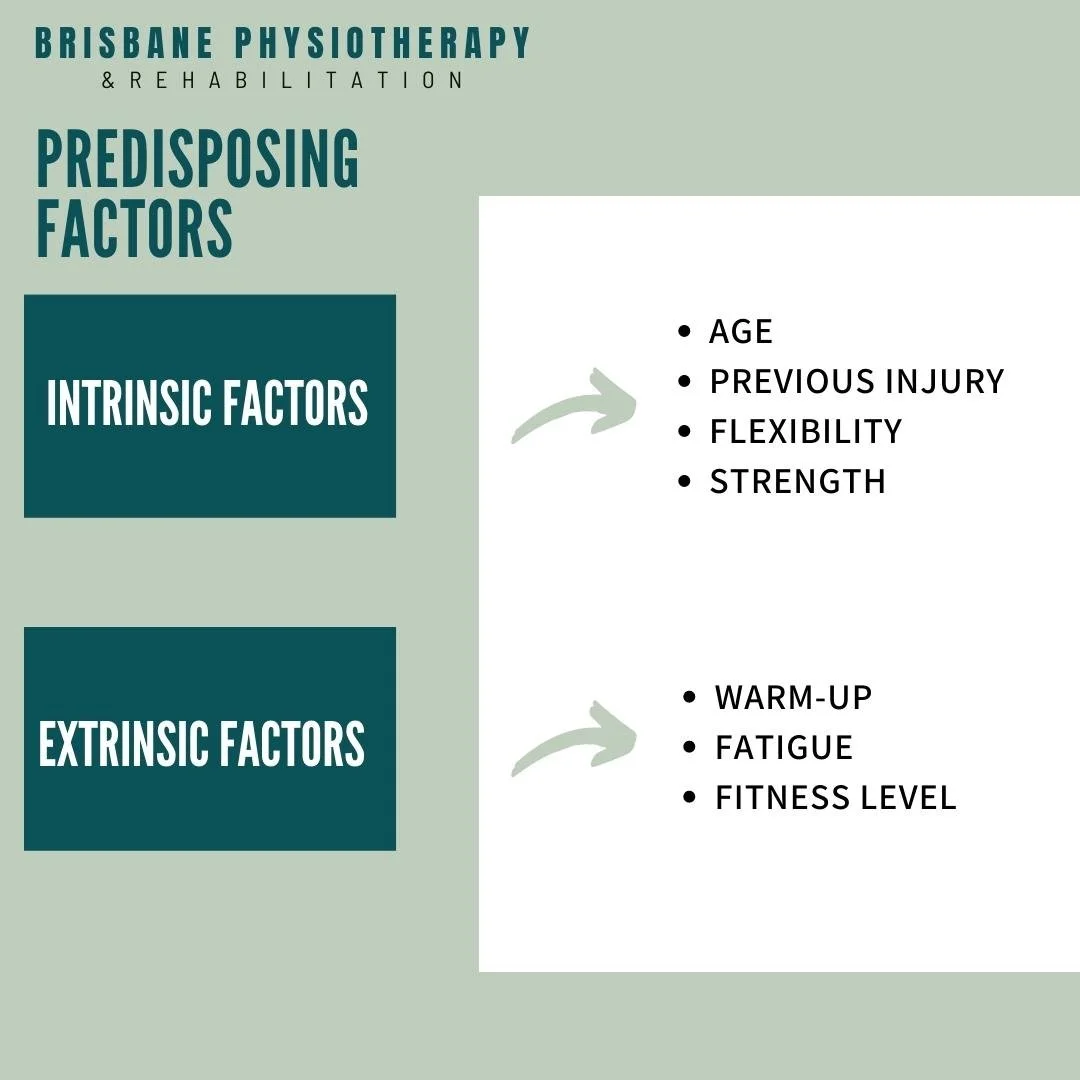 BRISBANE PHYSIOTHERAPY
& REHABILITATION

PREDISPOSING FACTORS

INTRINSIC FACTORS

- AGE
- PREVIOUS INJURY
- FLEXIBILITY
- STRENGTH

EXTRINSIC FACTORS

- WARM-UP
- FATIGUE
- FITNESS LEVEL